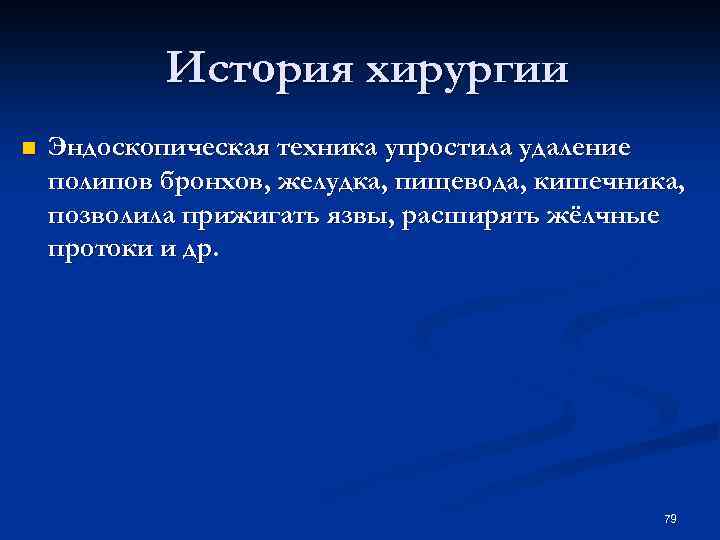 История хирургии

Эндоскопическая техника упростила удаление полипов бронхов, желудка, пищевода, кишечника, позволила прижигать язвы, расширять жёлчные протоки и др.

79